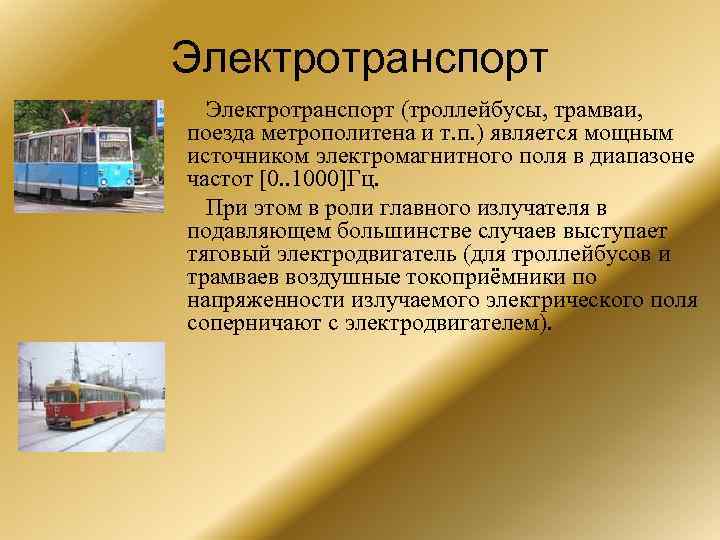 Электротранспорт

Электротранспорт (троллейбусы, трамваи, поезда метрополитена и т.п.) является мощным источником электромагнитного поля в диапазоне частот [0..1000]Гц.

При этом в роли главного излучателя в подавляющем большинстве случаев выступает тяговый электродвигатель (для троллейбусов и трамваев воздушные токоприёмники по напряженности излучаемого электрического поля соперничают с электродвигателем).